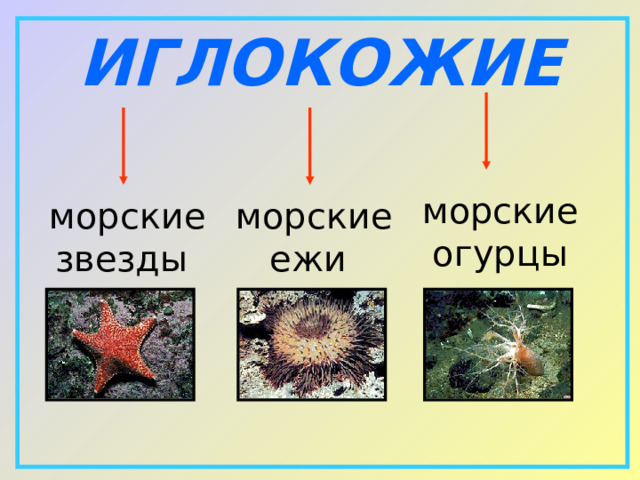 ИГЛОКОЖИЕ

морские звезды

морские ежи

морские огурцы